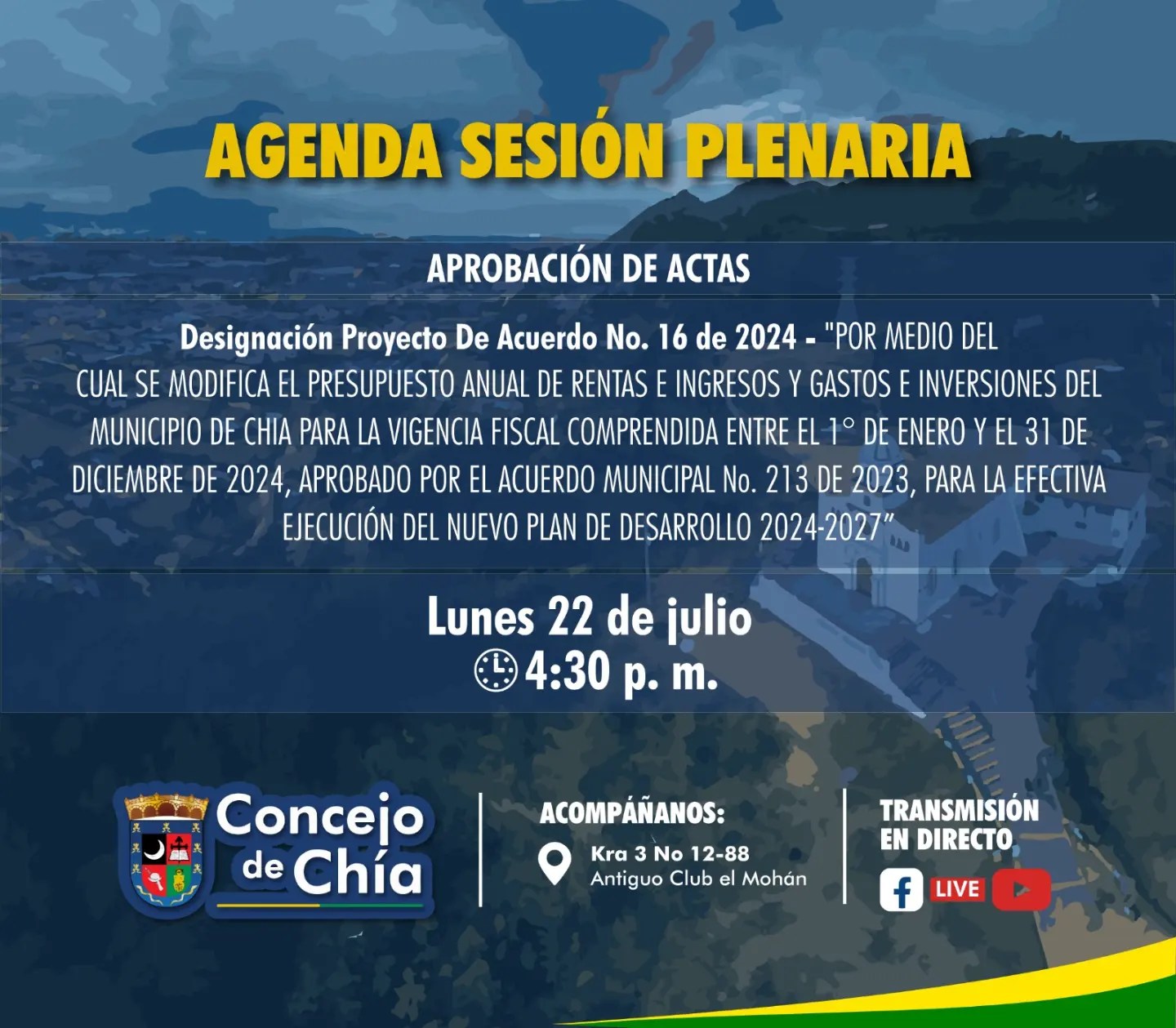 AGENDA SESIÓN PLENARIA

APROBACIÓN DE ACTAS

Designación Proyecto De Acuerdo No. 16 de 2024 - "POR MEDIO DEL CUAL SE MODIFICA EL PRESUPUESTO ANUAL DE RENTAS E INGRESOS Y GASTOS E INVERSIONES DEL MUNICIPIO DE CHIA PARA LA VIGENCIA FISCAL COMPRENDIDA ENTRE EL 1° DE ENERO Y EL 31 DE DICIEMBRE DE 2024, APROBADO POR EL ACUERDO MUNICIPAL No. 213 DE 2023, PARA LA EFECTIVA EJECUCIÓN DEL NUEVO PLAN DE DESARROLLO 2024-2027"

Lunes 22 de julio
4:30 p. m.

Concejo de Chía

ACOMPÁÑANOS:
Kra 3 No 12-88
Antiguo Club el Mohán

TRANSMISIÓN EN DIRECTO
LIVE